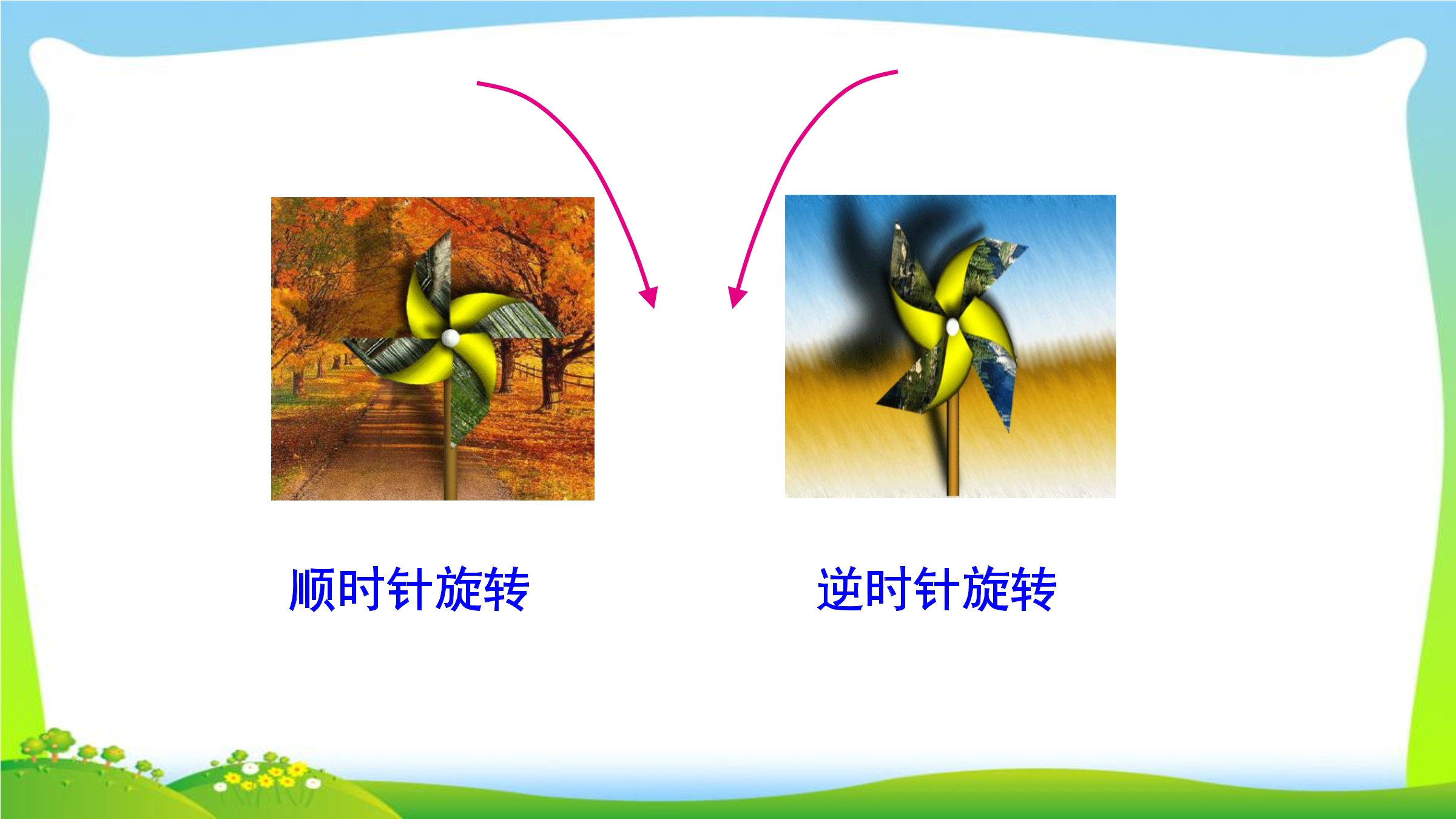 顺时针旋转

逆时针旋转